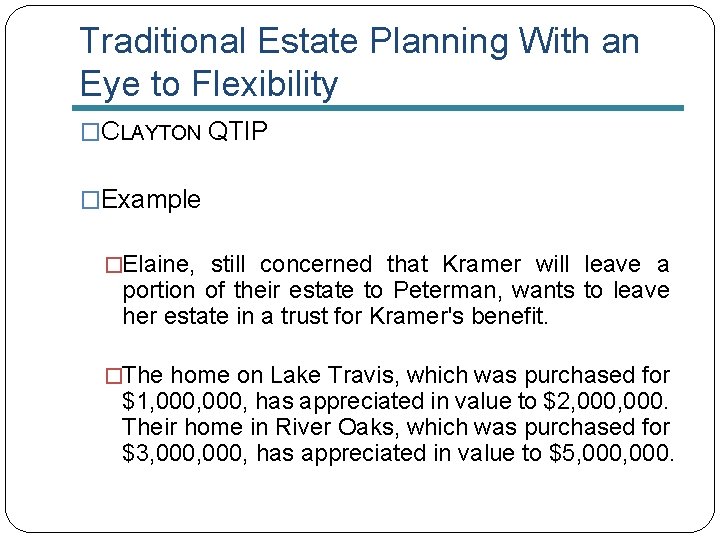 Traditional Estate Planning With an Eye to Flexibility

□CLAYTON QTIP

□Example

□Elaine, still concerned that Kramer will leave a portion of their estate to Peterman, wants to leave her estate in a trust for Kramer's benefit.

□The home on Lake Travis, which was purchased for \$1,000,000, has appreciated in value to \$2,000,000. Their home in River Oaks, which was purchased for \$3,000,000, has appreciated in value to \$5,000,000.